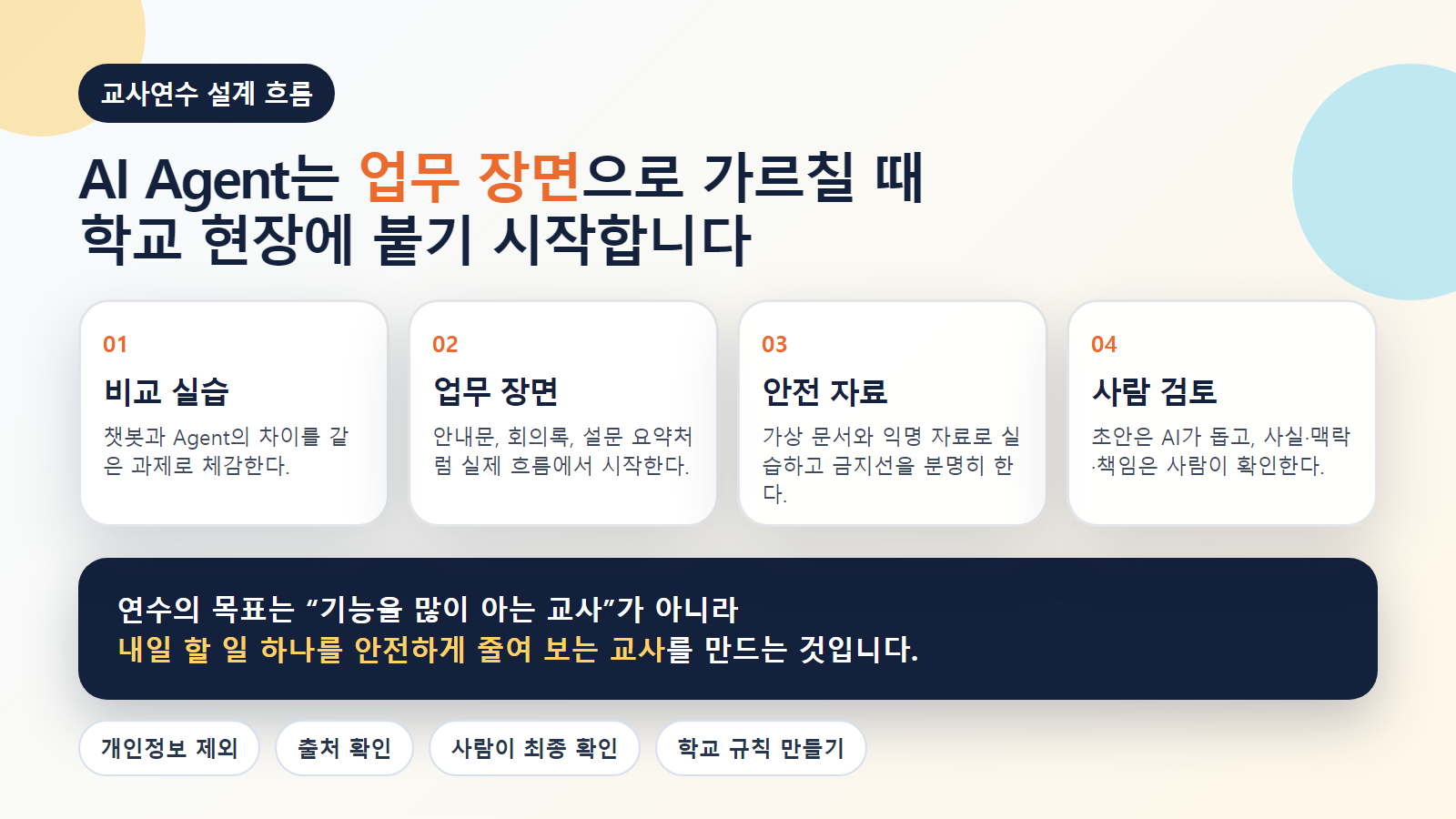 교사연수 설계 흐름

AI Agent는 업무 장면으로 가르칠 때
학교 현장에 붙기 시작합니다

01
비교 실습
챗봇과 Agent의 차이를 같은 과제로 체감한다.

02
업무 장면
안내문, 회의록, 설문 요약처럼 실제 흐름에서 시작한다.

03
안전 자료
가상 문서와 익명 자료로 실습하고 금지선을 분명히 한다.

04
사람 검토
초안은 AI가 돕고, 사실·맥락·책임은 사람이 확인한다.

연수의 목표는 “기능을 많이 아는 교사”가 아니라
내일 할 일 하나를 안전하게 줄여 보는 교사를 만드는 것입니다.

개인정보 제외

출처 확인

사람이 최종 확인

학교 규칙 만들기